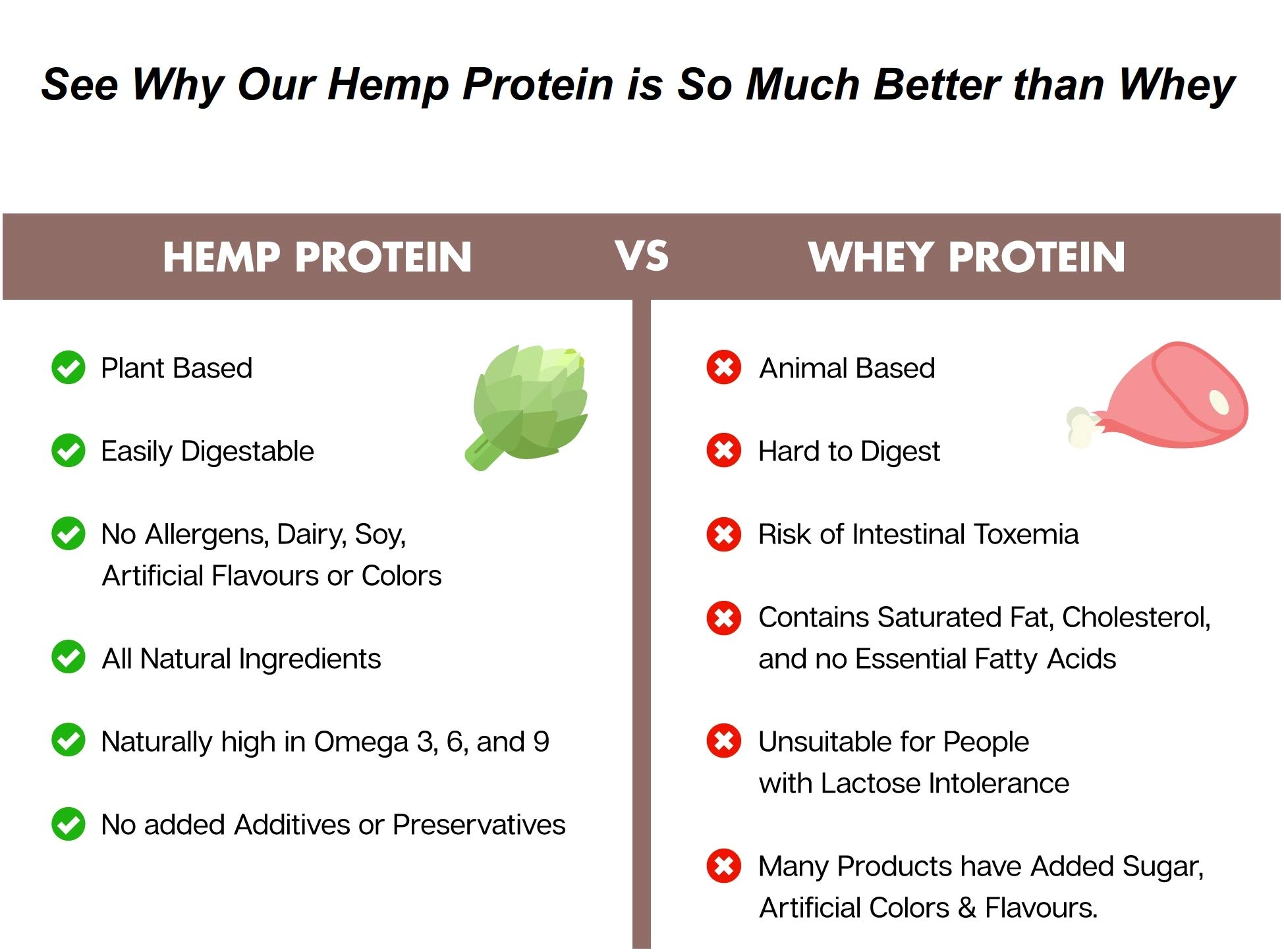 See Why Our Hemp Protein is So Much Better than Whey

HEMP PROTEIN VS WHEY PROTEIN

Plant Based

Easily Digestable

No Allergens, Dairy, Soy, Artificial Flavours or Colors

All Natural Ingredients

Naturally high in Omega 3, 6, and 9

No added Additives or Preservatives

Animal Based

Hard to Digest

Risk of Intestinal Toxemia

Contains Saturated Fat, Cholesterol, and no Essential Fatty Acids

Unsuitable for People with Lactose Intolerance

Many Products have Added Sugar, Artificial Colors & Flavours.